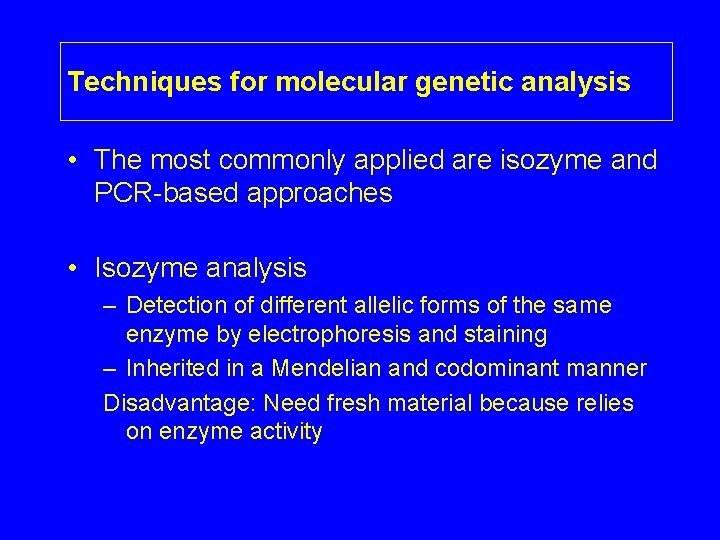 Techniques for molecular genetic analysis

• The most commonly applied are isozyme and PCR-based approaches

• Isozyme analysis
– Detection of different allelic forms of the same enzyme by electrophoresis and staining
– Inherited in a Mendelian and codominant manner
Disadvantage: Need fresh material because relies on enzyme activity